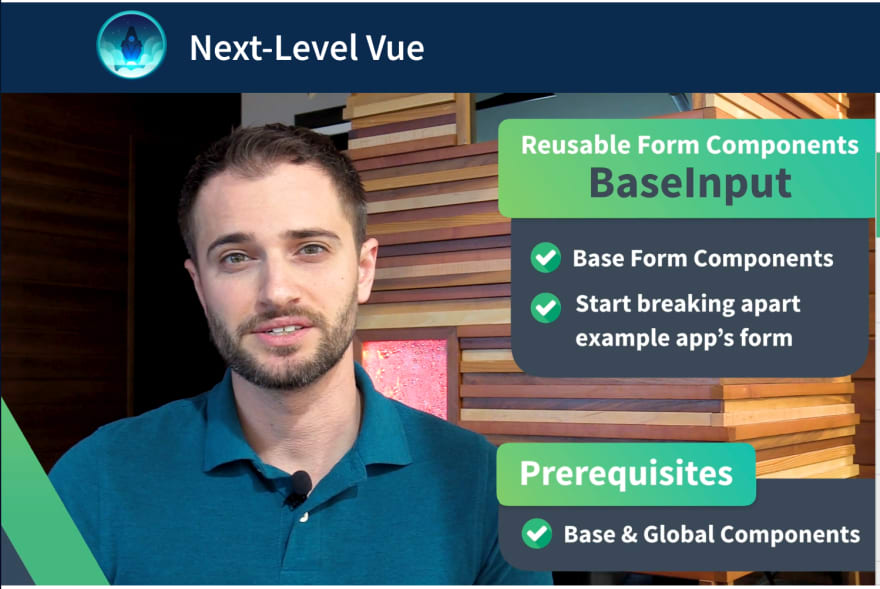 Next-Level Vue

Reusable Form Components
BaseInput

Base Form Components

Start breaking apart example app's form

Prerequisites

Base & Global Components